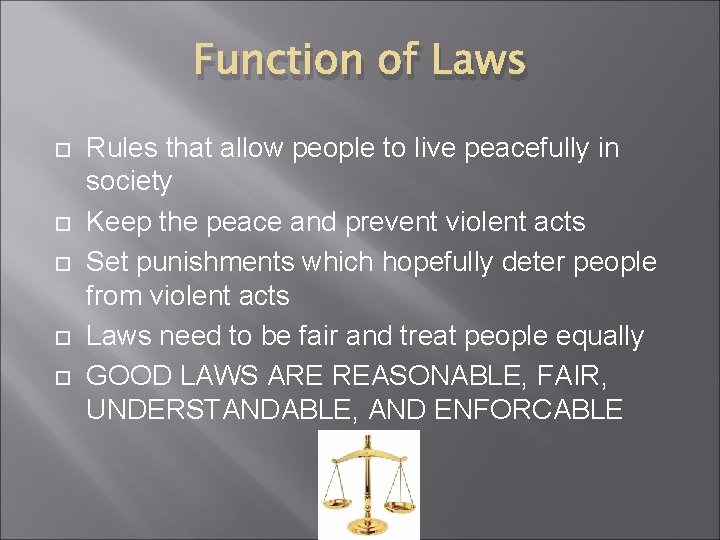 Function of Laws

Rules that allow people to live peacefully in society

Keep the peace and prevent violent acts

Set punishments which hopefully deter people from violent acts

Laws need to be fair and treat people equally

GOOD LAWS ARE REASONABLE, FAIR, UNDERSTANDABLE, AND ENFORCABLE